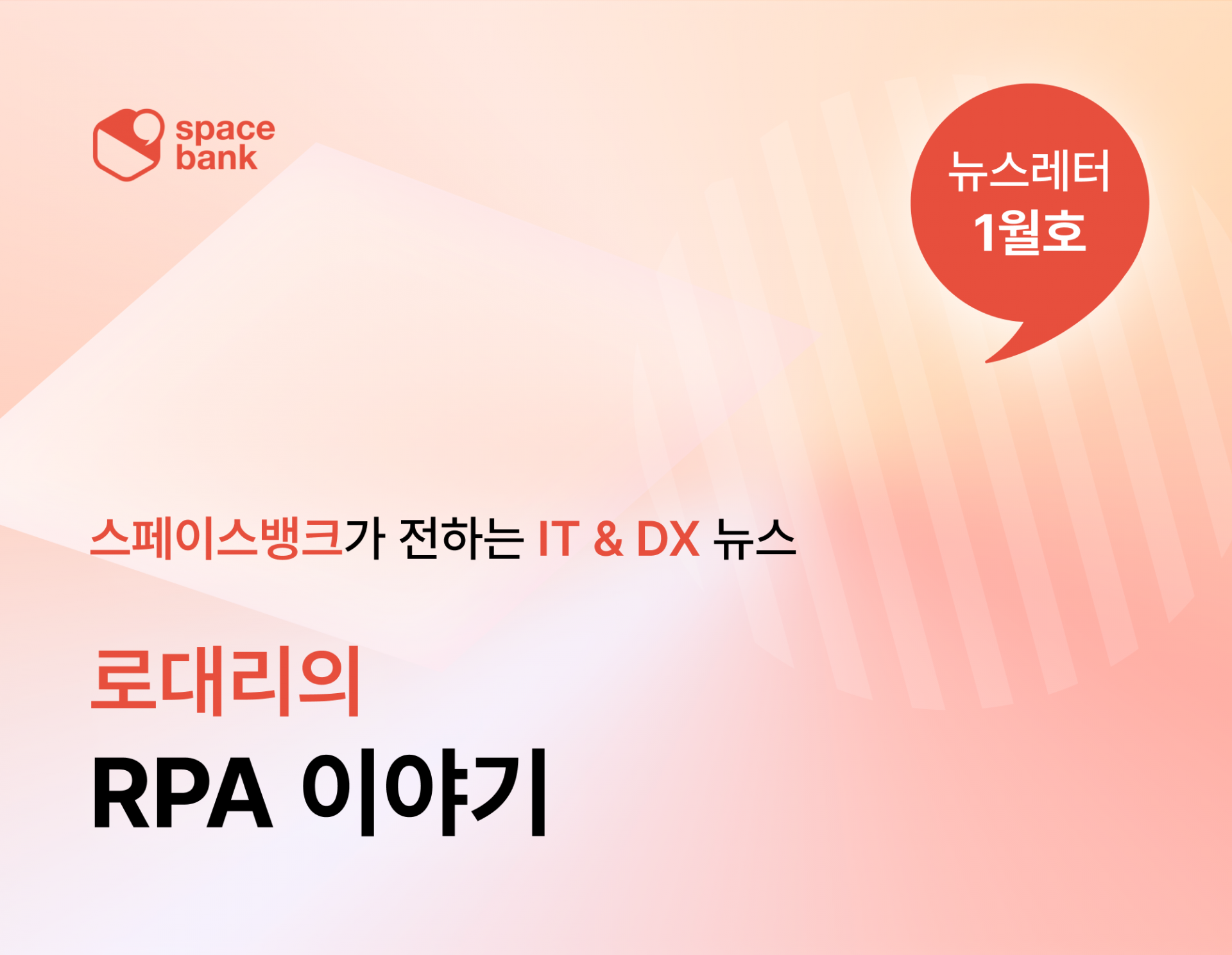 space bank

뉴스레터
1월호

스페이스뱅크가 전하는 IT & DX 뉴스

로대리의
RPA 이야기